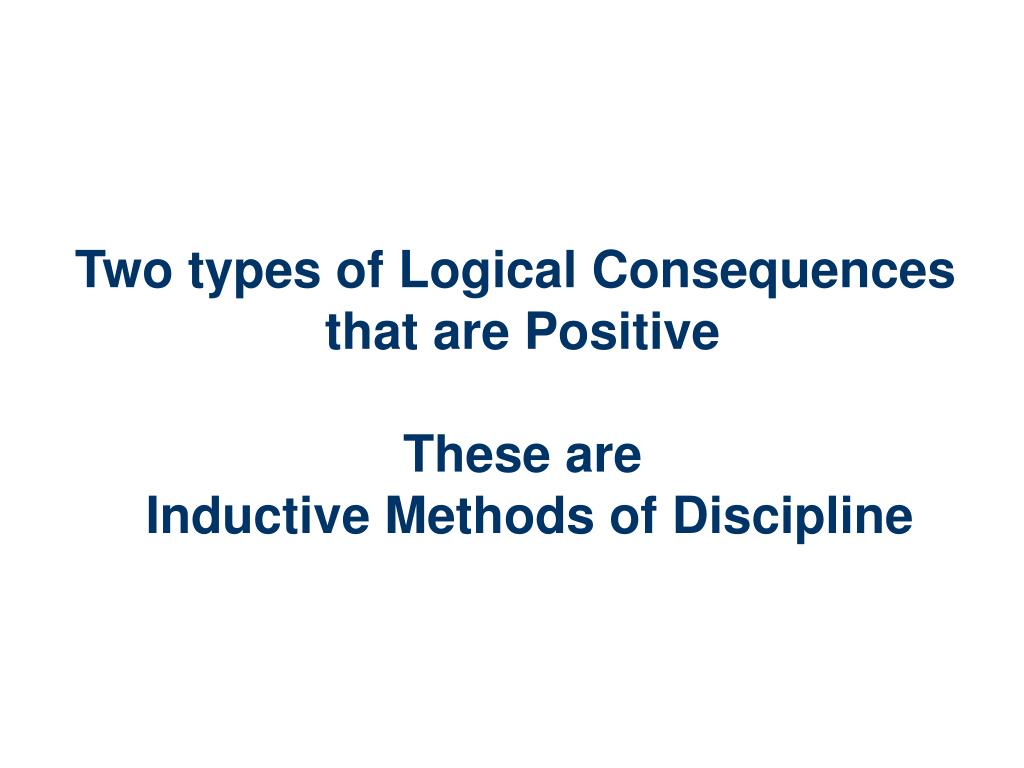 Two types of Logical Consequences that are Positive

These are
Inductive Methods of Discipline